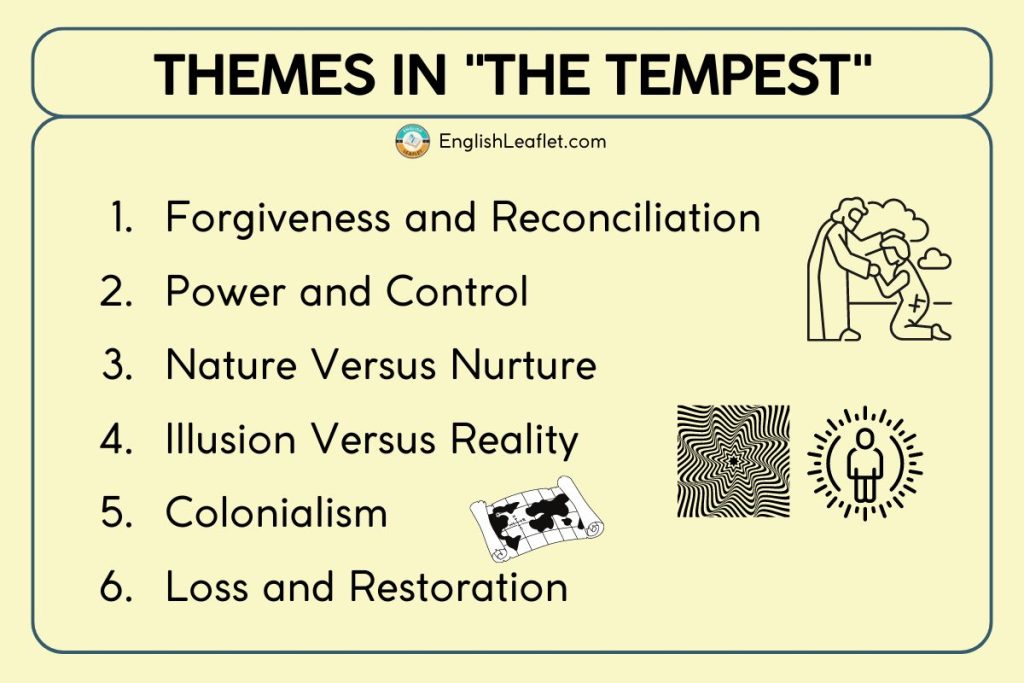 THEMES IN "THE TEMPEST"

EnglishLeaflet.com

1. Forgiveness and Reconciliation
2. Power and Control
3. Nature Versus Nurture
4. Illusion Versus Reality
5. Colonialism
6. Loss and Restoration